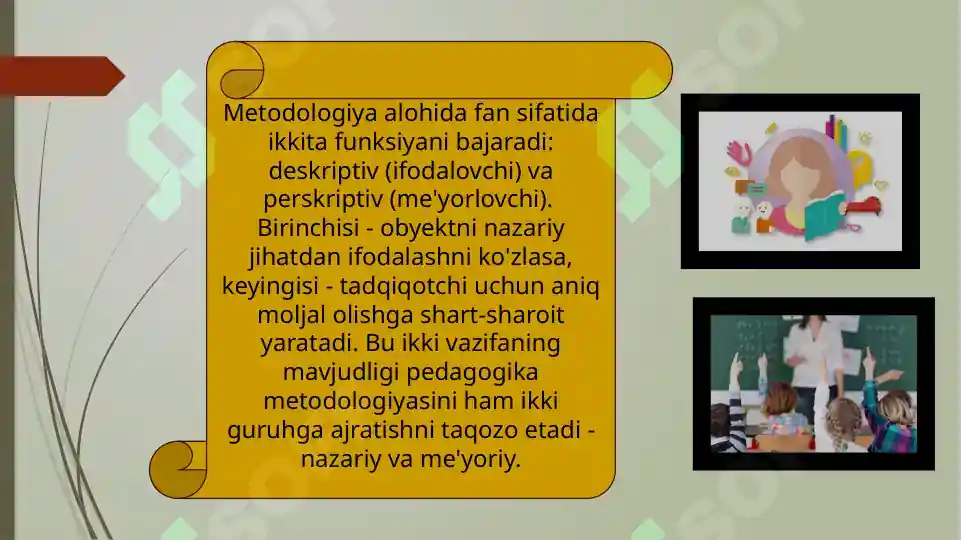 Metodologiya alohida fan sifatida ikkita funksiyani bajaradi: deskriptiv (ifodalovchi) va perskriptiv (me'yorlovchi). Birinchisi - obyektni nazariy jihatdan ifodalashni ko'zlasa, keyingisi - tadqiqotchi uchun aniq moljal olishga shart-sharoit yaratadi. Bu ikki vazifaning mavjudligi pedagogika metodologiyasini ham ikki guruhga ajratishni taqozo etadi - nazariy va me'yoriy.